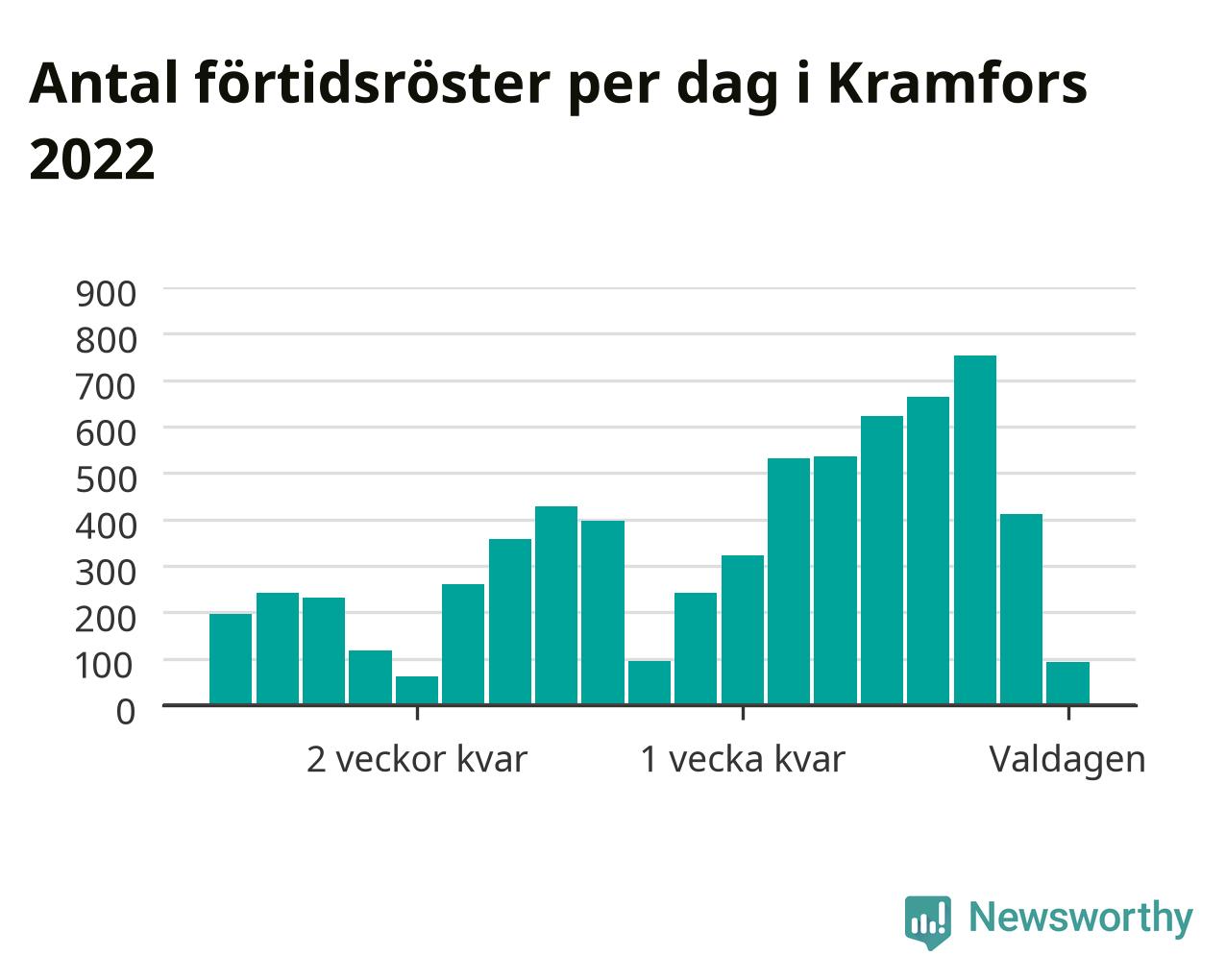 Antal förtidsröster per dag i Kramfors 2022

900
800
700
600
500
400
300
200
100
0

2 veckor kvar
1 vecka kvar
Valdagen

Newsworthy